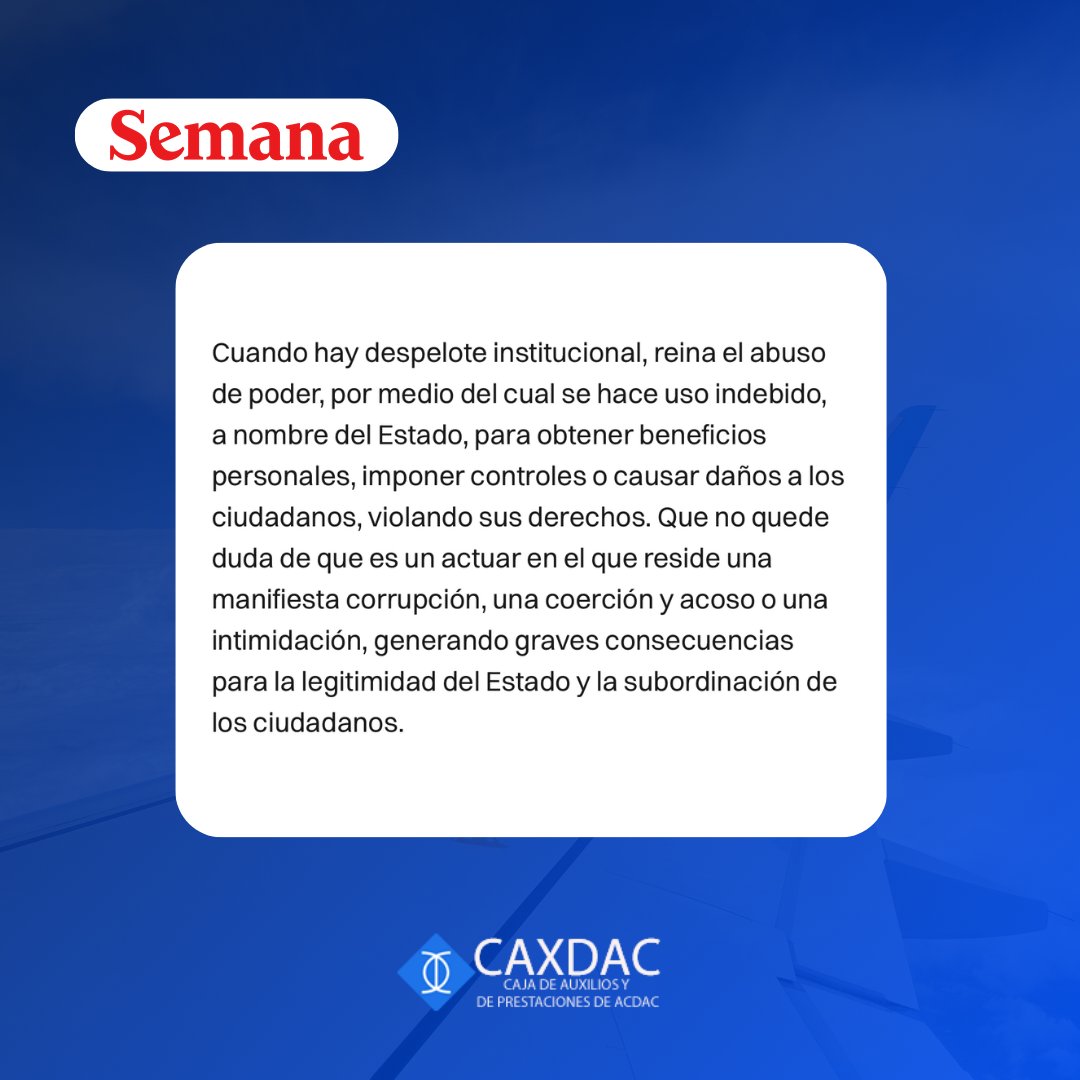 Semana

Cuando hay despelote institucional, reina el abuso de poder, por medio del cual se hace uso indebido, a nombre del Estado, para obtener beneficios personales, imponer controles o causar daños a los ciudadanos, violando sus derechos. Que no quede duda de que es un actuar en el que reside una manifiesta corrupción, una coerción y acoso o una intimidación, generando graves consecuencias para la legitimidad del Estado y la subordinación de los ciudadanos.

CAXDAC
CAJA DE AUXILIOS Y
DE PRESTACIONES DE ACDAC